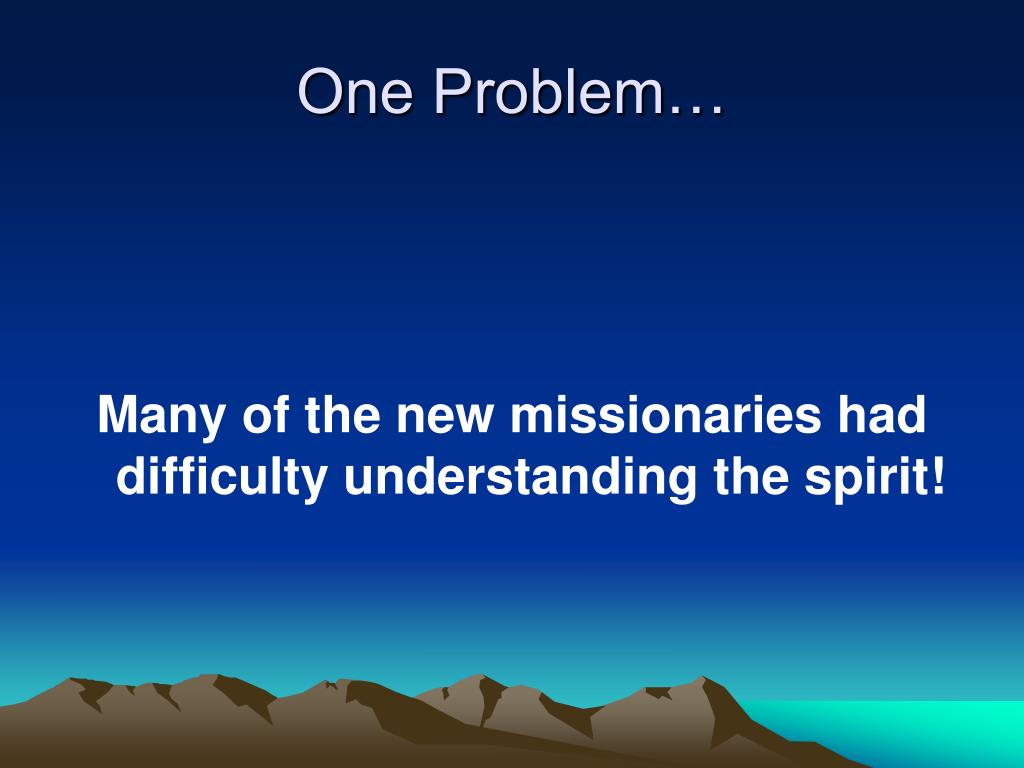 One Problem…

Many of the new missionaries had difficulty understanding the spirit!